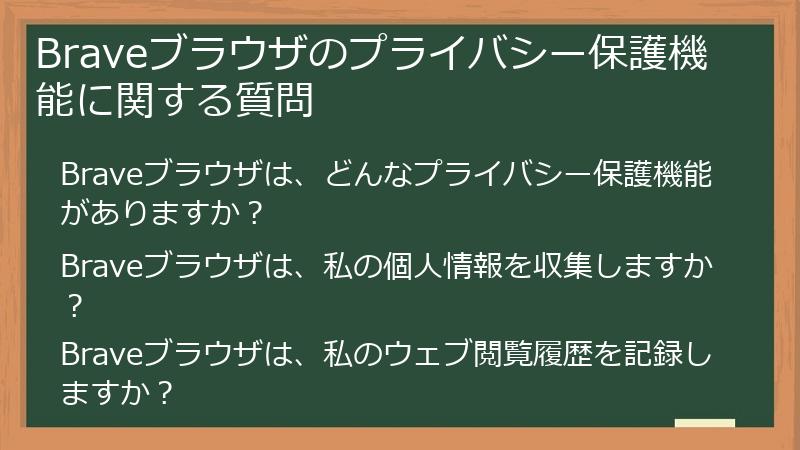 Braveブラウザのプライバシー保護機能に関する質問

Braveブラウザは、どんなプライバシー保護機能がありますか？

Braveブラウザは、私の個人情報を収集しますか？

Braveブラウザは、私のウェブ閲覧履歴を記録しますか？